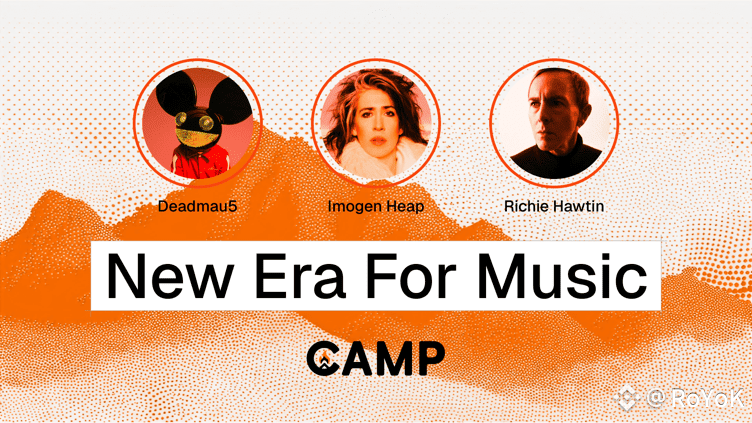 Deadmau5

Imogen Heap

Richie Hawtin

New Era For Music

CAMP

@ RoYoK